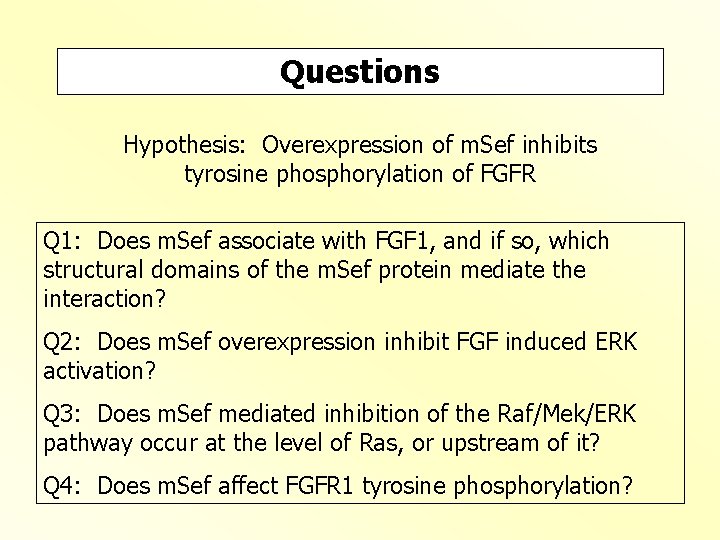 Questions

Hypothesis: Overexpression of mSef inhibits tyrosine phosphorylation of FGFR

Q1: Does mSef associate with FGF1, and if so, which structural domains of the mSef protein mediate the interaction?

Q2: Does mSef overexpression inhibit FGF induced ERK activation?

Q3: Does mSef mediated inhibition of the Raf/Mek/ERK pathway occur at the level of Ras, or upstream of it?

Q4: Does mSef affect FGFR1 tyrosine phosphorylation?